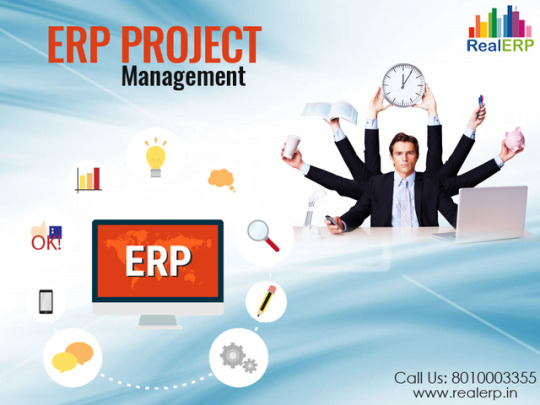 ERP PROJECT
Management

RealERP

OK!

ERP

Call Us: 8010003355
www.realerp.in